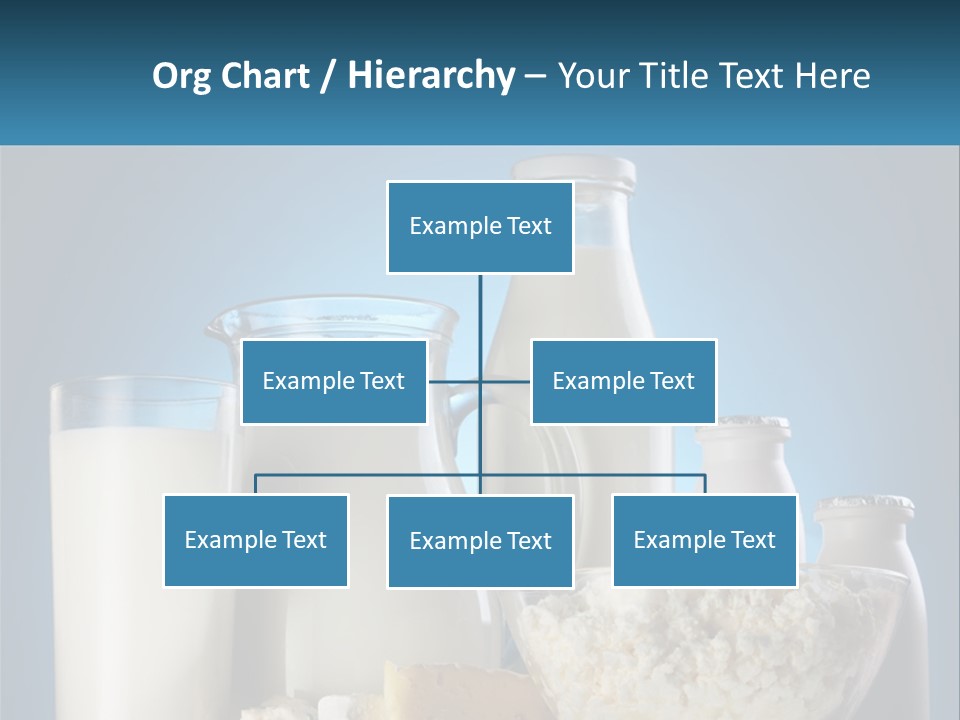 Org Chart / Hierarchy – Your Title Text Here

Example Text

Example Text

Example Text

Example Text

Example Text

Example Text